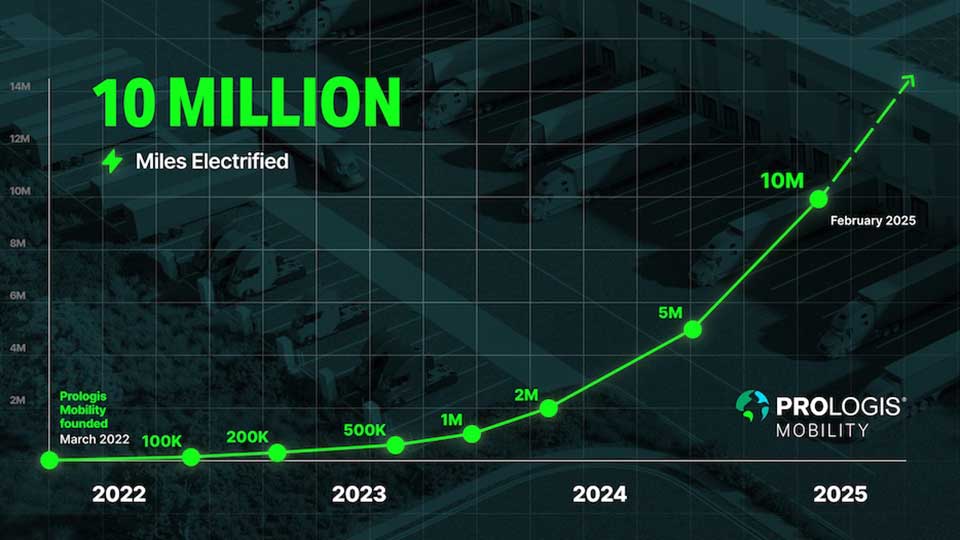 10 MILLION

Miles Electrified

14M
12M
10M
8M
6M
4M
2M

Prologis Mobility founded
March 2022

100K
200K
500K
1M
2M
5M
10M
February 2025

PROLOGIS®
MOBILITY

2022
2023
2024
2025